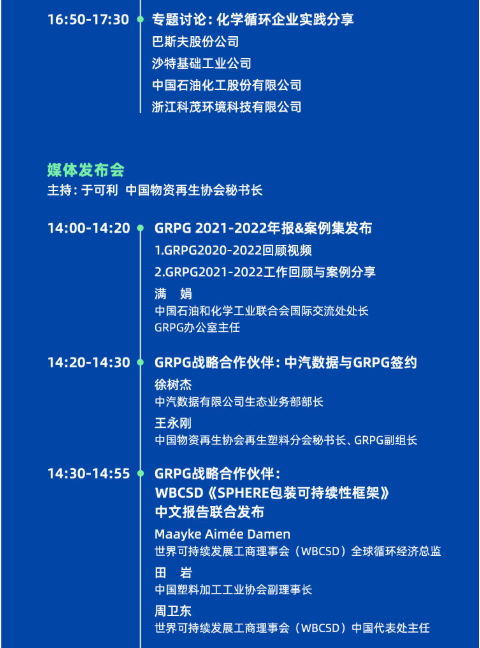 16:50-17:30 专题讨论：化学循环企业实践分享
巴斯夫股份公司
沙特基础工业公司
中国石油化工股份有限公司
浙江科茂环境科技有限公司

媒体发布会
主持：于可利 中国物资再生协会秘书长

14:00-14:20 GRPG 2021-2022年报&案例集发布
1.GRPG2020-2022回顾视频
2.GRPG2021-2022工作回顾与案例分享
满 娟
中国石油和化学工业联合会国际交流处处长
GRPG办公室主任

14:20-14:30 GRPG战略合作伙伴：中汽数据与GRPG签约
徐树杰
中汽数据有限公司生态业务部部长
王永刚
中国物资再生协会再生塑料分会秘书长、GRPG副组长

14:30-14:55 GRPG战略合作伙伴：
WBCSD《SPHERE包装可持续性框架》
中文报告联合发布
Maayke Aimée Damen
世界可持续发展工商理事会（WBCSD）全球循环经济总监
田 岩
中国塑料加工工业协会副理事长
周卫东
世界可持续发展工商理事会（WBCSD）中国代表处主任